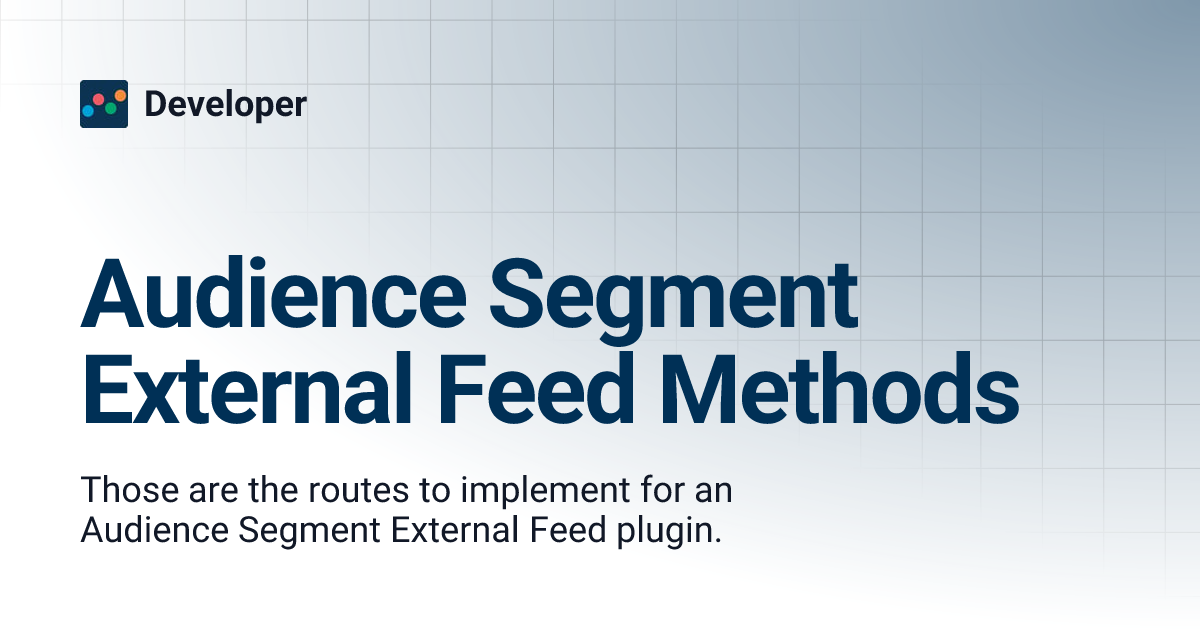 Developer

Audience Segment External Feed Methods

Those are the routes to implement for an Audience Segment External Feed plugin.